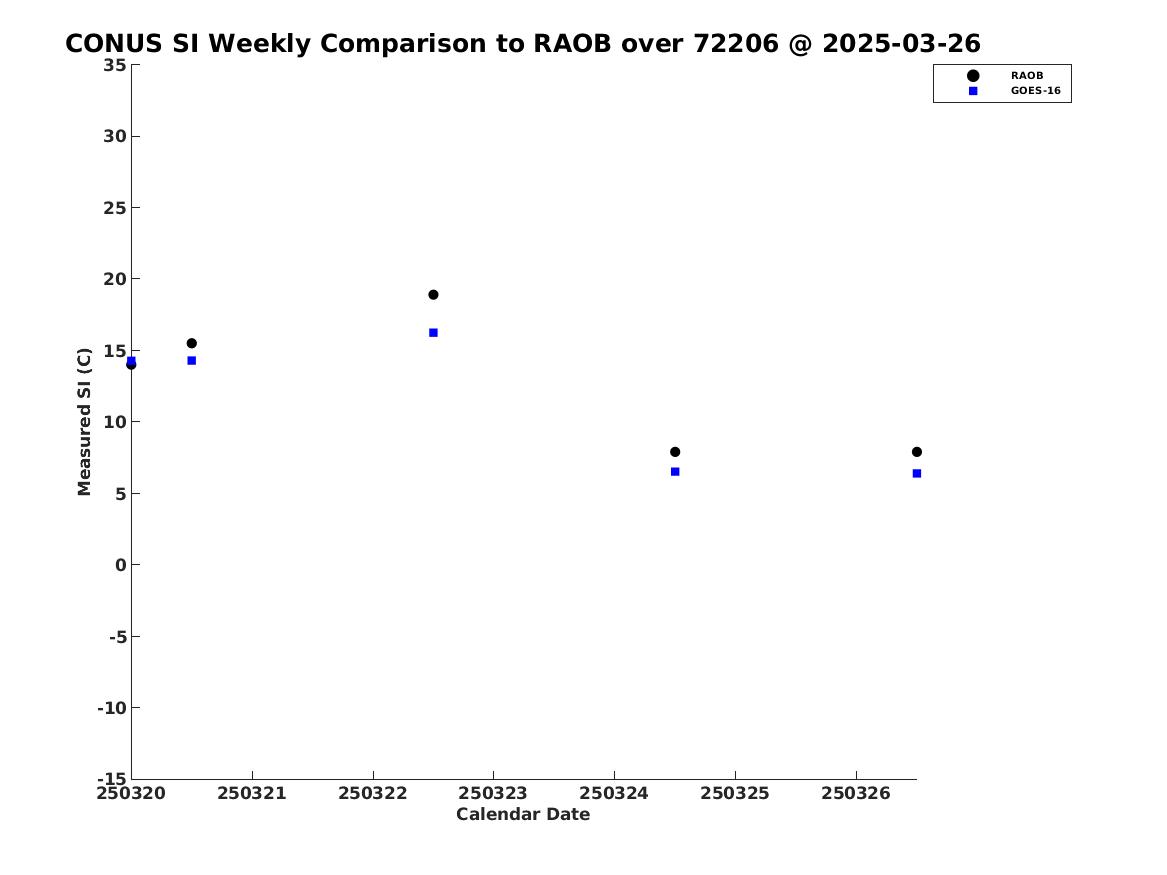 CONUS SI Weekly Comparison to RAOB over 72206 @ 2025-03-26

RAOB
GOES-16

Measured SI (C)

35
30
25
20
15
10
5
0
-5
-10
-15

250320 250321 250322 250323 250324 250325 250326

Calendar Date